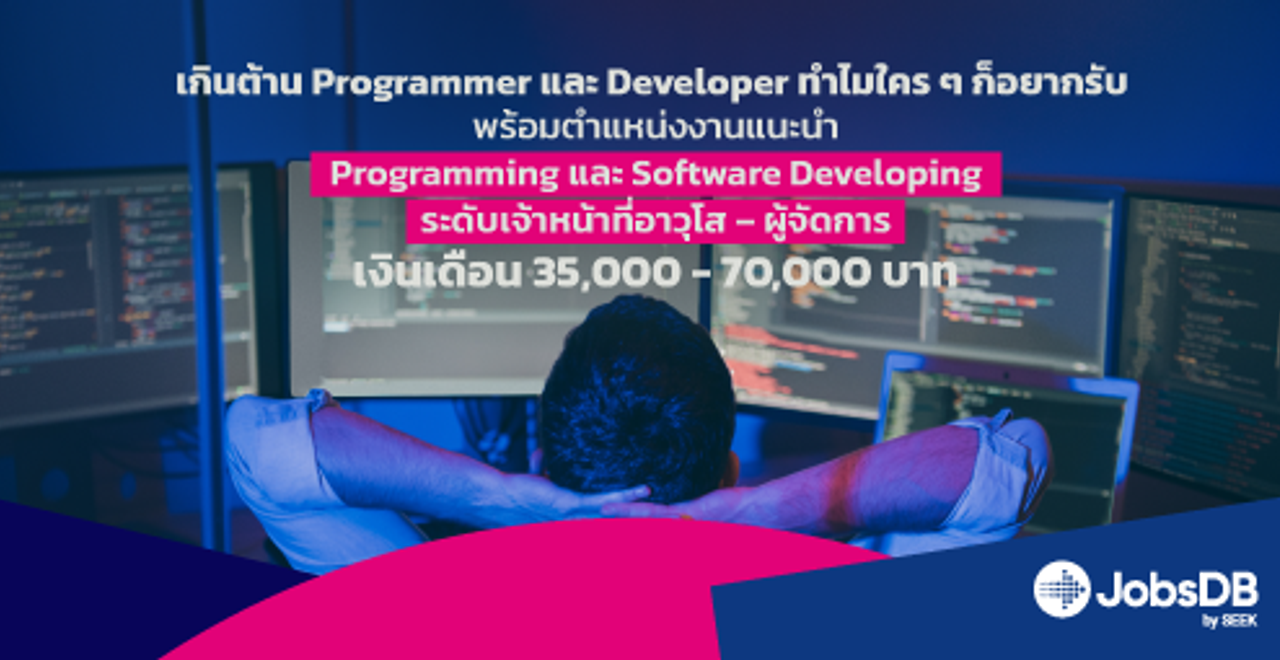 เกินต้าน Programmer และ Developer ทำไมใคร ๆ ก็อยากรับ
พร้อมตำแหน่งงานแนะนำ
Programming และ Software Developing
ระดับเจ้าหน้าที่อาวุโส – ผู้จัดการ
เงินเดือน 35,000 - 70,000 บาท

JobsDB
by SEEK